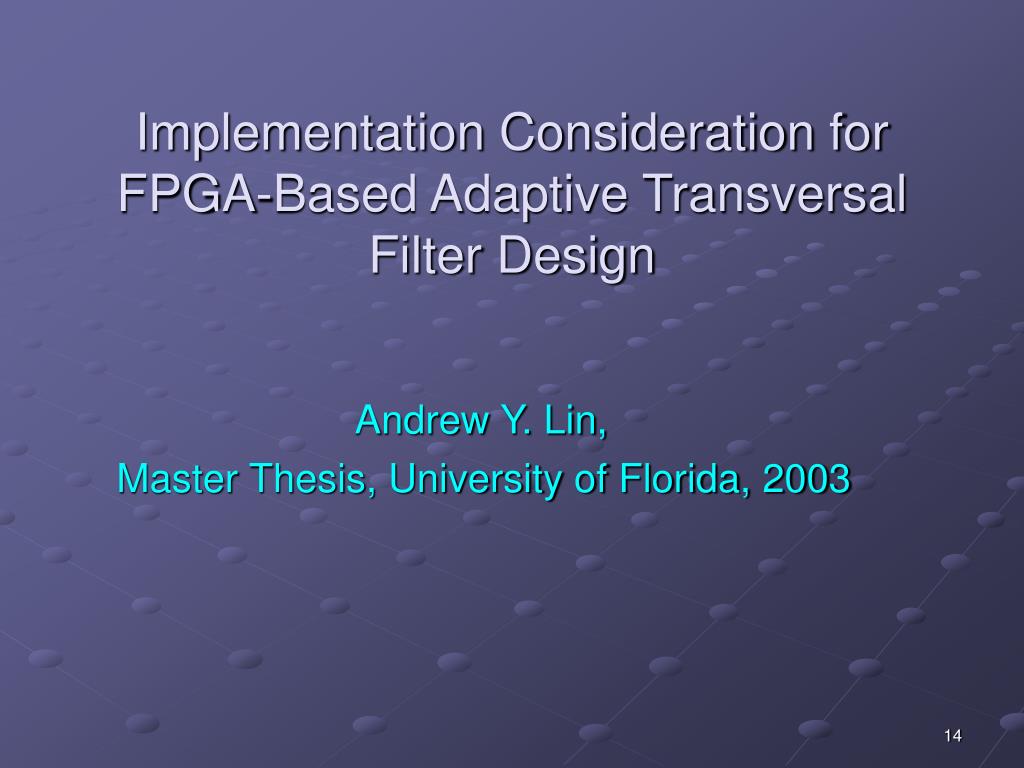 Implementation Consideration for FPGA-Based Adaptive Transversal Filter Design

Andrew Y. Lin,
Master Thesis, University of Florida, 2003

14